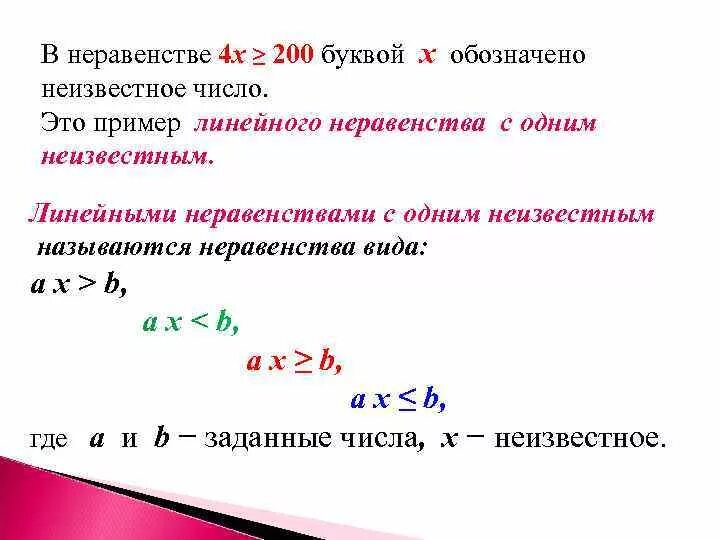 В неравенстве $4x \geq 200$ буквой $x$ обозначено неизвестное число.
Это пример линейного неравенства с одним неизвестным.

Линейными неравенствами с одним неизвестным называются неравенства вида:
$a x > b$,
$a x < b$,
$a x \geq b$,
$a x \leq b$,
где $a$ и $b$ − заданные числа, $x$ − неизвестное.